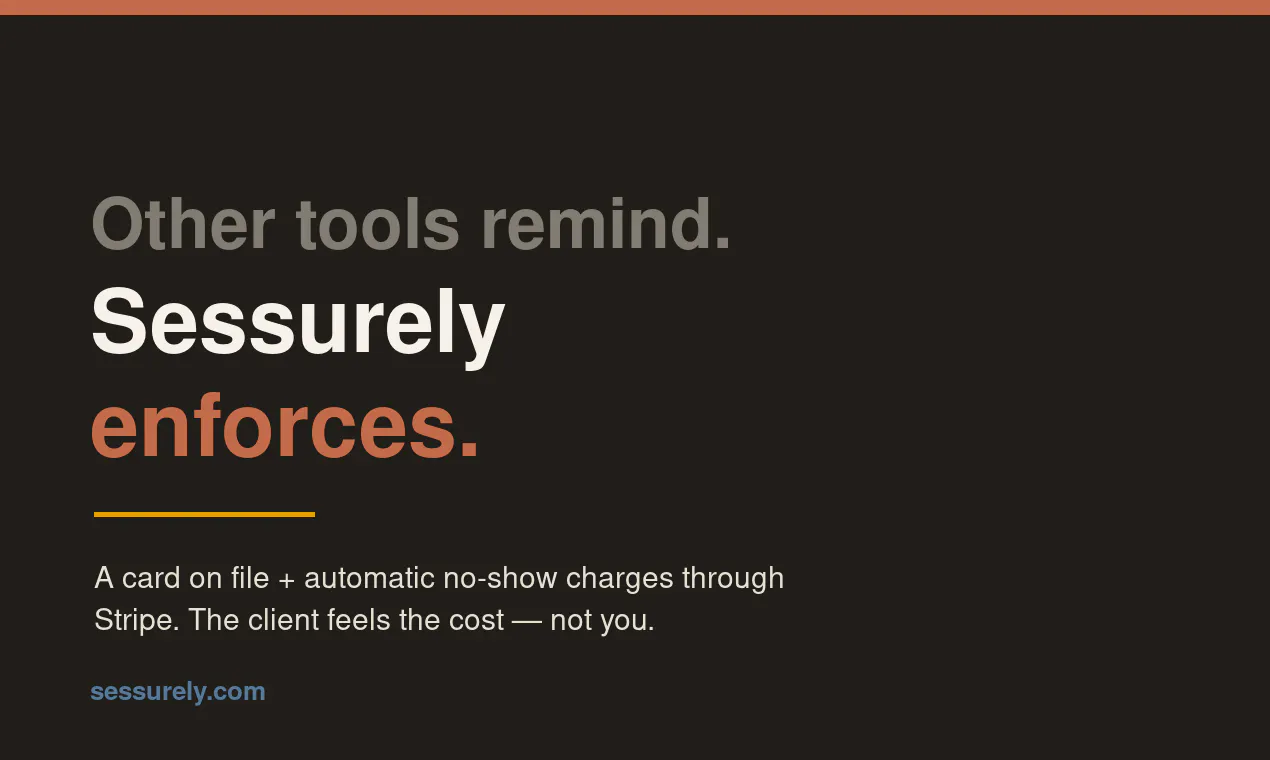 Other tools remind.
Sessurely
enforces.

A card on file + automatic no-show charges through Stripe. The client feels the cost — not you.

sessurely.com